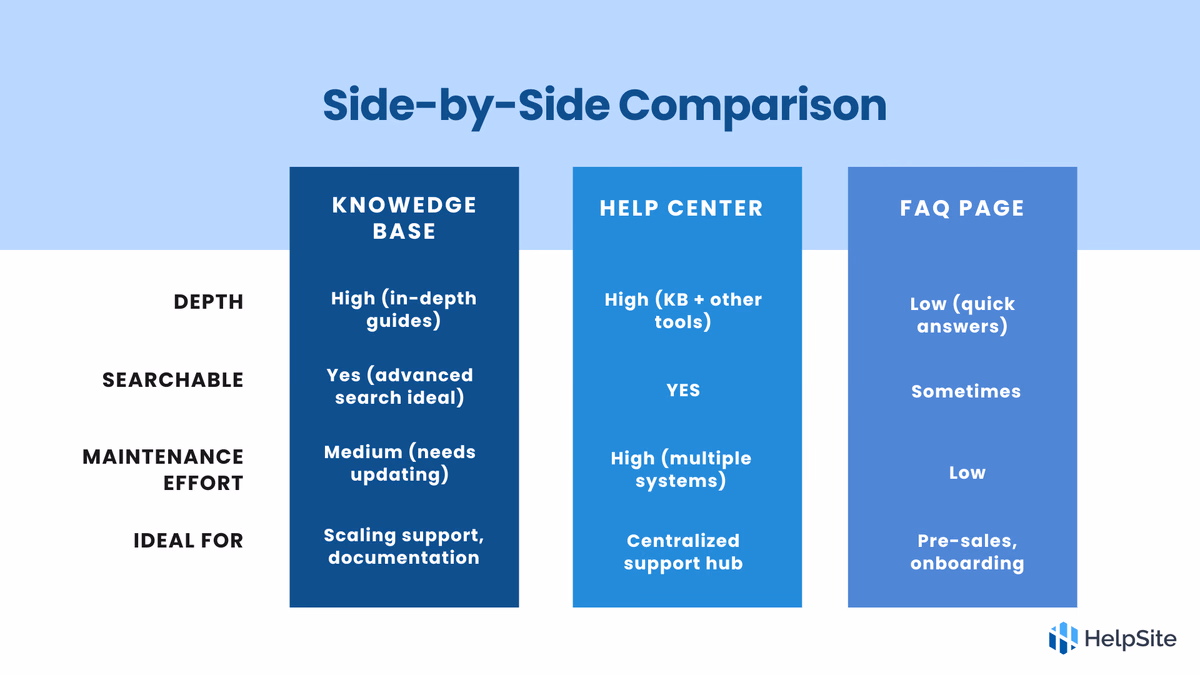 Side-by-Side Comparison

| | KNOWEDGE BASE | HELP CENTER | FAQ PAGE |
|---|---|---|---|
| DEPTH | High (in-depth guides) | High (KB + other tools) | Low (quick answers) |
| SEARCHABLE | Yes (advanced search ideal) | YES | Sometimes |
| MAINTENANCE EFFORT | Medium (needs updating) | High (multiple systems) | Low |
| IDEAL FOR | Scaling support, documentation | Centralized support hub | Pre-sales, onboarding |

HelpSite